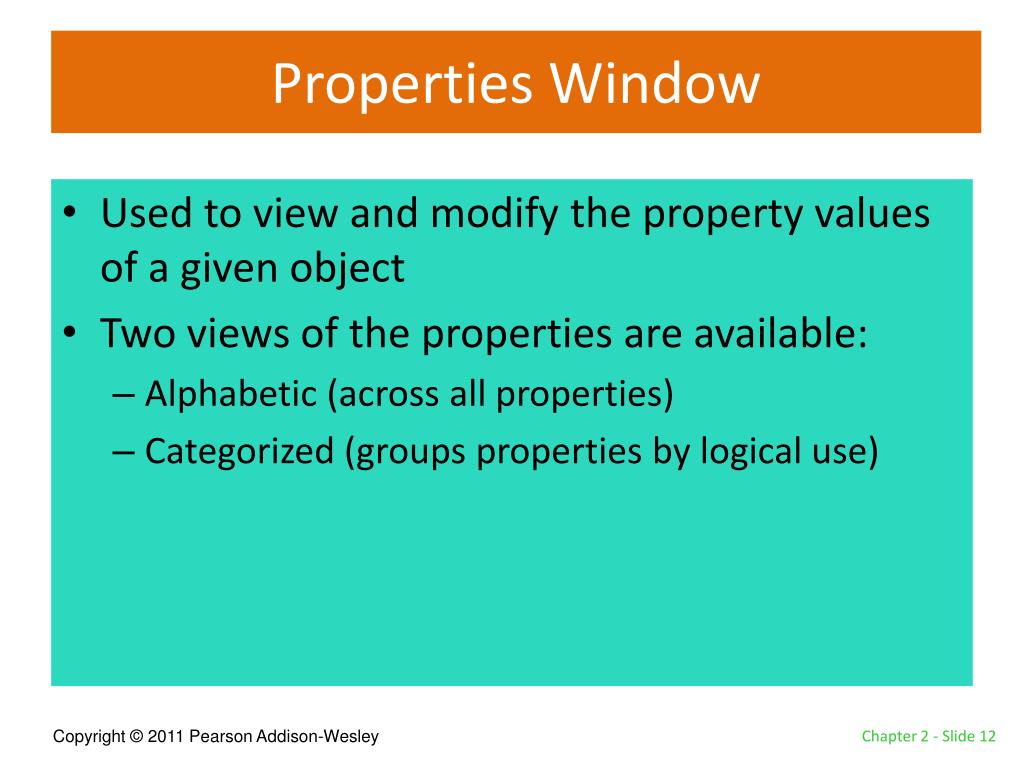 Properties Window

• Used to view and modify the property values of a given object
• Two views of the properties are available:
– Alphabetic (across all properties)
– Categorized (groups properties by logical use)

Copyright © 2011 Pearson Addison-Wesley

Chapter 2 - Slide 12